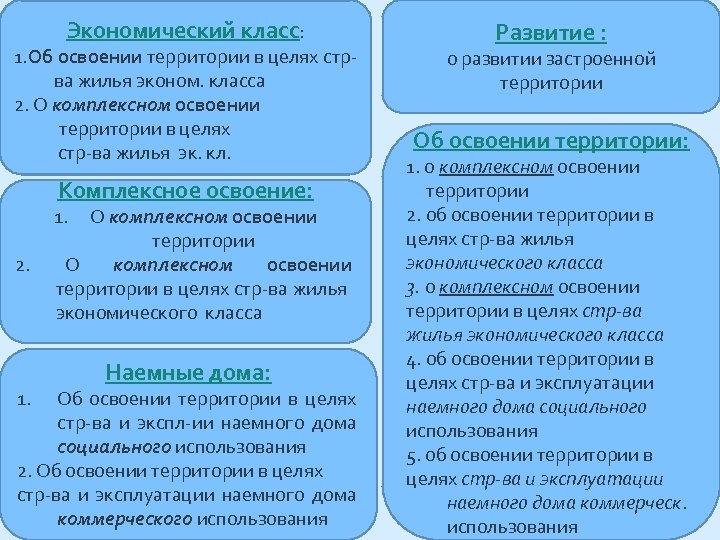 Экономический класс:
1.Об освоении территории в целях стр-ва жилья эконом. класса
2. О комплексном освоении территории в целях стр-ва жилья эк. кл.

Комплексное освоение:
1. О комплексном освоении территории
2. О комплексном освоении территории в целях стр-ва жилья экономического класса

Наемные дома:
1. Об освоении территории в целях стр-ва и экспл-ии наемного дома социального использования
2. Об освоении территории в целях стр-ва и эксплуатации наемного дома коммерческого использования

Развитие :
о развитии застроенной территории

Об освоении территории:
1. о комплексном освоении территории
2. об освоении территории в целях стр-ва жилья экономического класса
3. о комплексном освоении территории в целях стр-ва жилья экономического класса
4. об освоении территории в целях стр-ва и эксплуатации наемного дома социального использования
5. об освоении территории в целях стр-ва и эксплуатации наемного дома коммерческ. использования